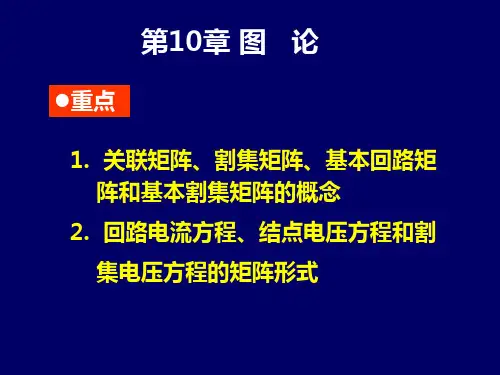 第10章 图　论

●重点

1. 关联矩阵、割集矩阵、基本回路矩阵和基本割集矩阵的概念

2. 回路电流方程、结点电压方程和割集电压方程的矩阵形式